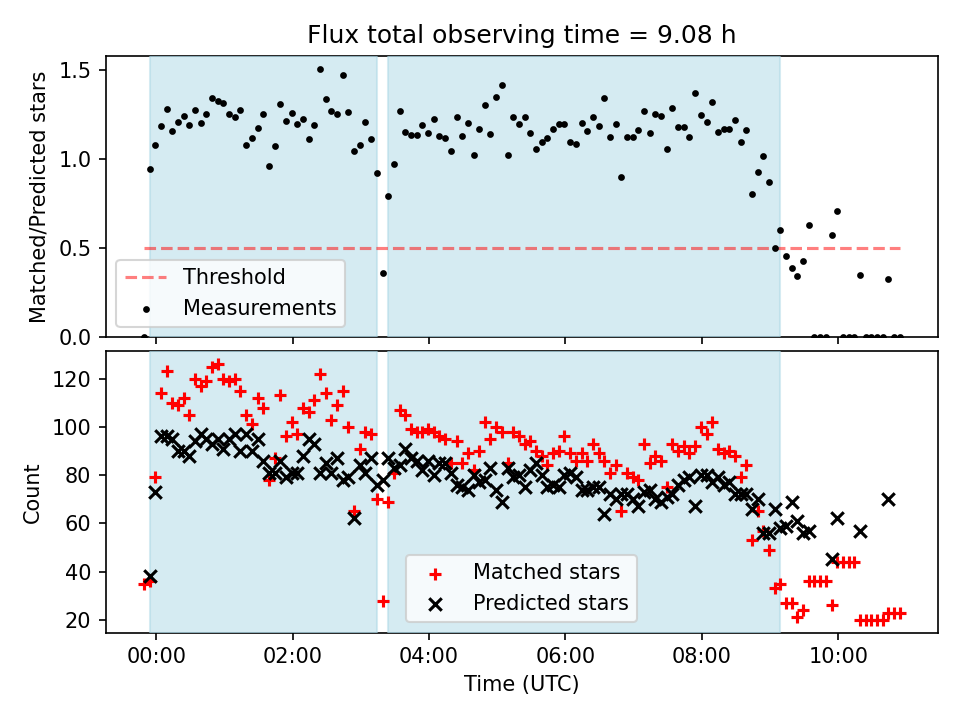 Flux total observing time = 9.08 h

Matched/Predicted stars

1.5
1.0
0.5
0.0

Threshold
Measurements

Count

120
100
80
60
40
20

Matched stars
Predicted stars

00:00
02:00
04:00
06:00
08:00
10:00

Time (UTC)